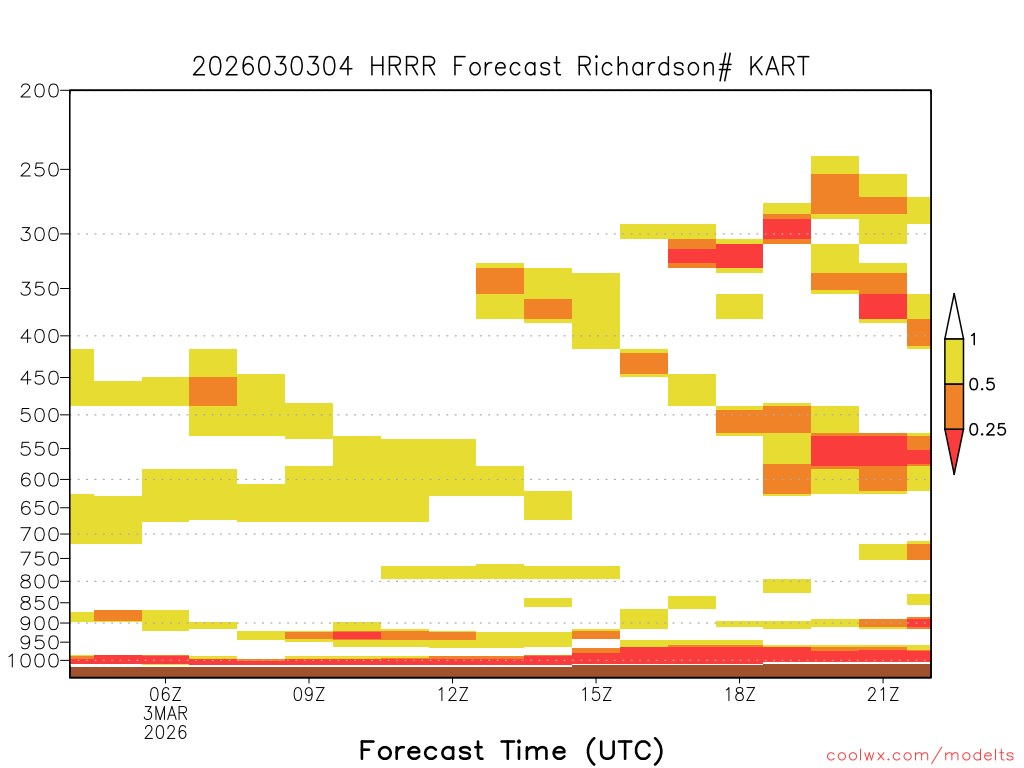 2026030304 HRRR Forecast Richardson# KART

200
250
300
350
400
450
500
550
600
650
700
750
800
850
900
950
1000

1
0.5
0.25

06Z
3MAR
2026
09Z
12Z
15Z
18Z
21Z

Forecast Time (UTC)

coolwx.com/modelts